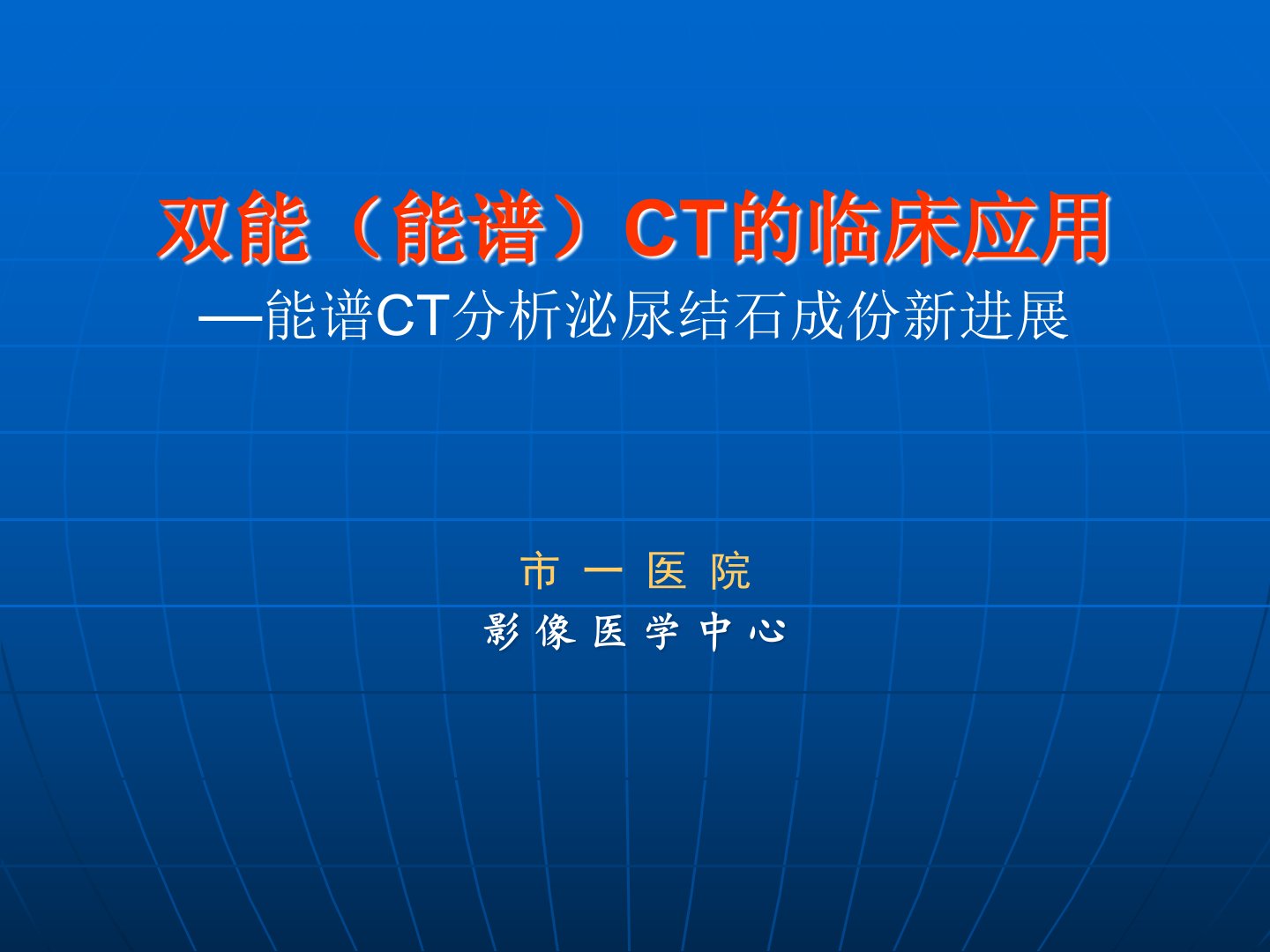 双能（能谱）CT的临床应用
—能谱CT分析泌尿结石成份新进展

市 一 医 院
影 像 医 学 中 心